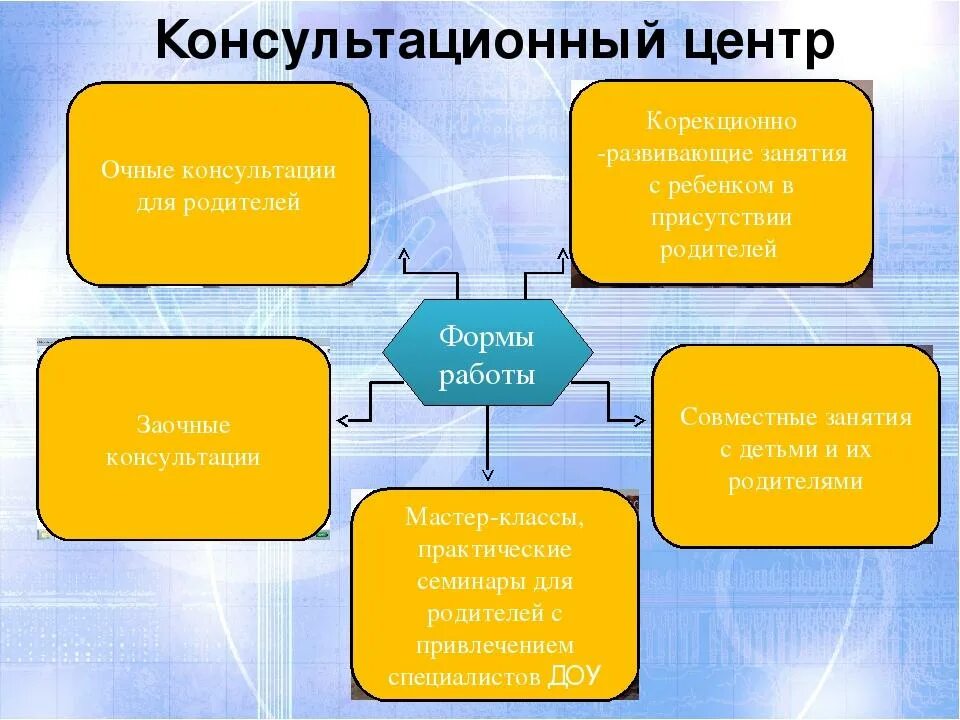 Консультационный центр

Очные консультации для родителей

Корекционно -развивающие занятия с ребенком в присутствии родителей

Формы работы

Заочные консультации

Совместные занятия с детьми и их родителями

Мастер-классы, практические семинары для родителей с привлечением специалистов ДОУ